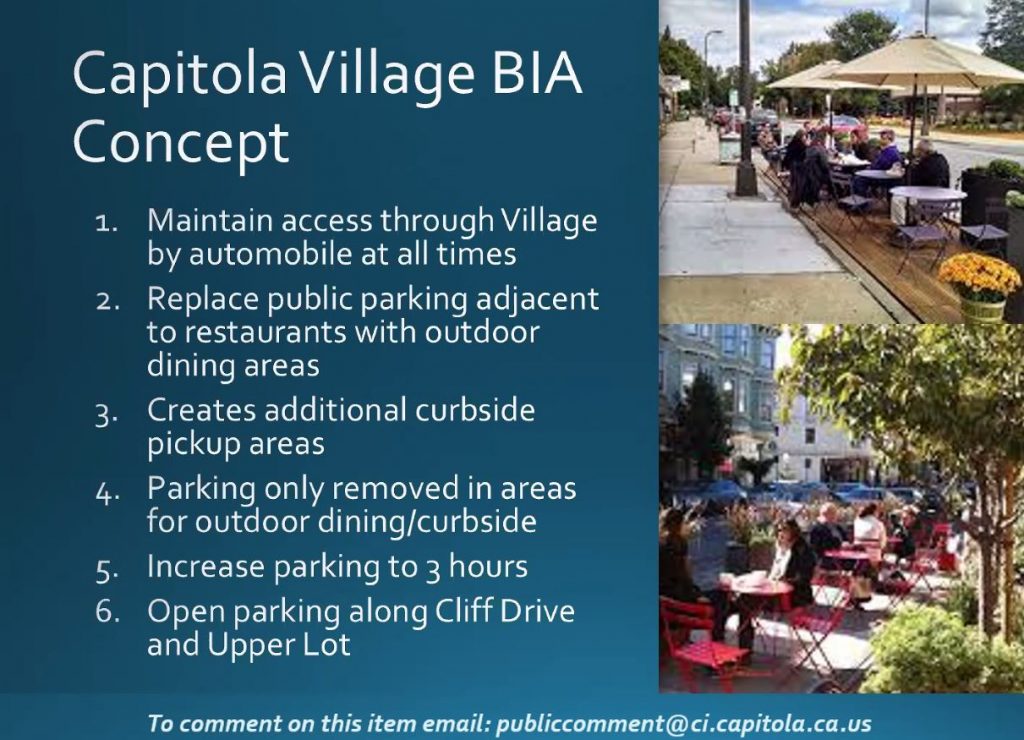 Capitola Village BIA Concept

1. Maintain access through Village by automobile at all times
2. Replace public parking adjacent to restaurants with outdoor dining areas
3. Creates additional curbside pickup areas
4. Parking only removed in areas for outdoor dining/curbside
5. Increase parking to 3 hours
6. Open parking along Cliff Drive and Upper Lot

To comment on this item email: publiccomment@ci.capitola.ca.us